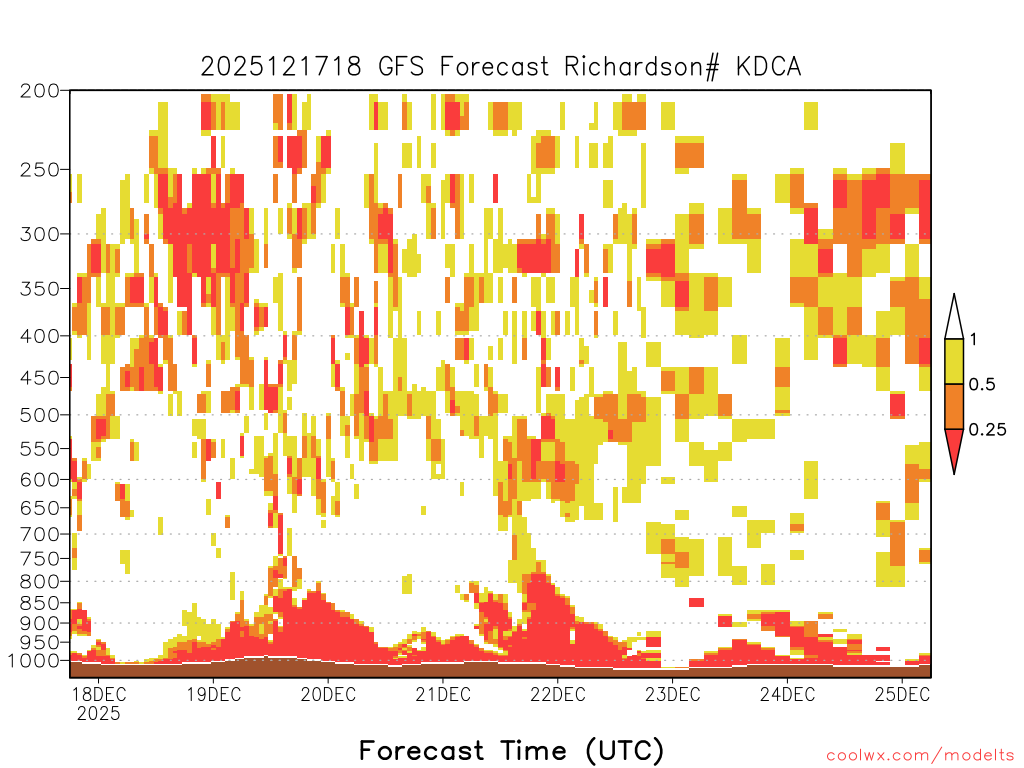 2025121718 GFS Forecast Richardson# KDCA

200
250
300
350
400
450
500
550
600
650
700
750
800
850
900
950
1000

1
0.5
0.25

18DEC
2025
19DEC
20DEC
21DEC
22DEC
23DEC
24DEC
25DEC

Forecast Time (UTC)

coolwx.com/modelts